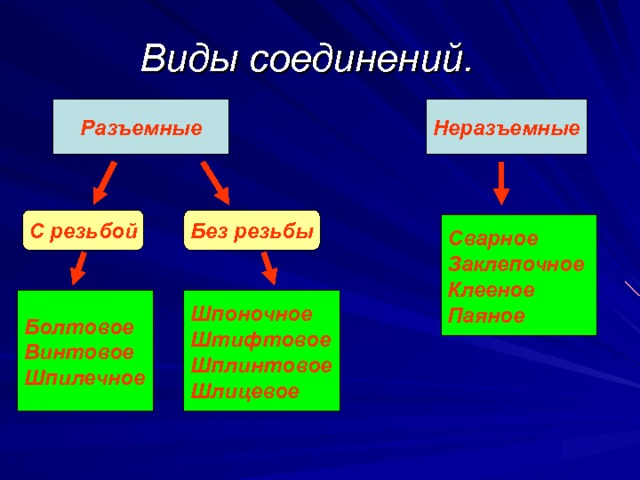 Виды соединений.

Разъемные

Неразъемные

С резьбой

Без резьбы

Болтовое
Винтовое
Шпилечное

Шпоночное
Штифтовое
Шплинтовое
Шлицевое

Сварное
Заклепочное
Клееное
Паяное